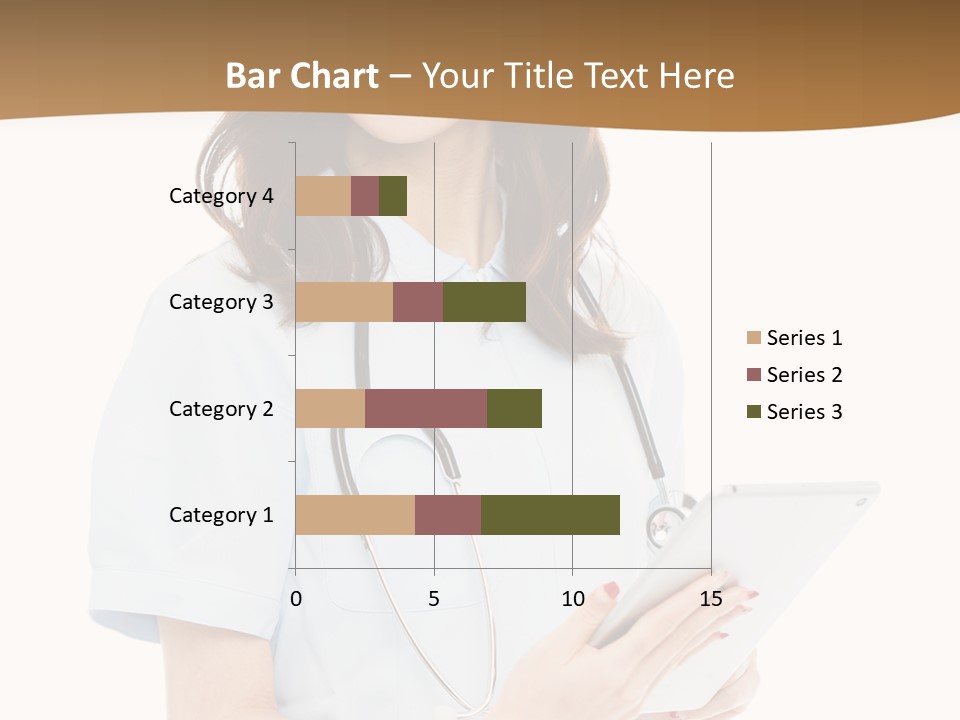 Bar Chart – Your Title Text Here

Category 4
Category 3
Category 2
Category 1

0
5
10
15

Series 1
Series 2
Series 3